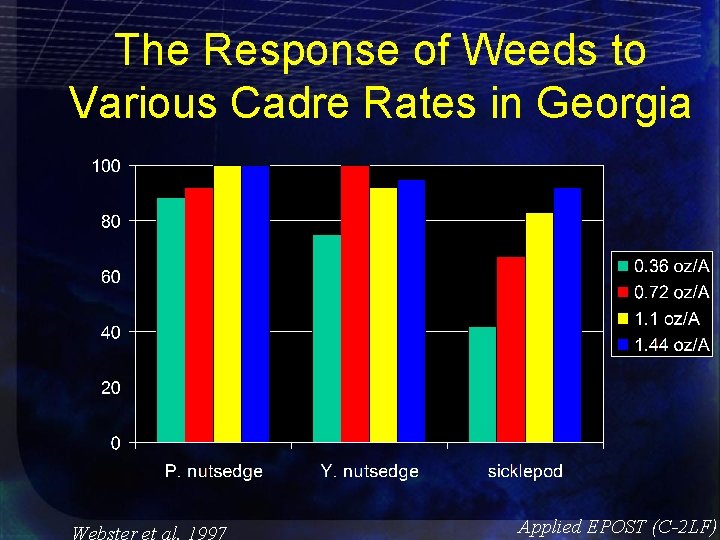 The Response of Weeds to Various Cadre Rates in Georgia

100
80
60
40
20
0

P. nutsedge
Y. nutsedge
sicklepod

0.36 oz/A
0.72 oz/A
1.1 oz/A
1.44 oz/A

Webster et al. 1997
Applied EPOST (C-2LF)